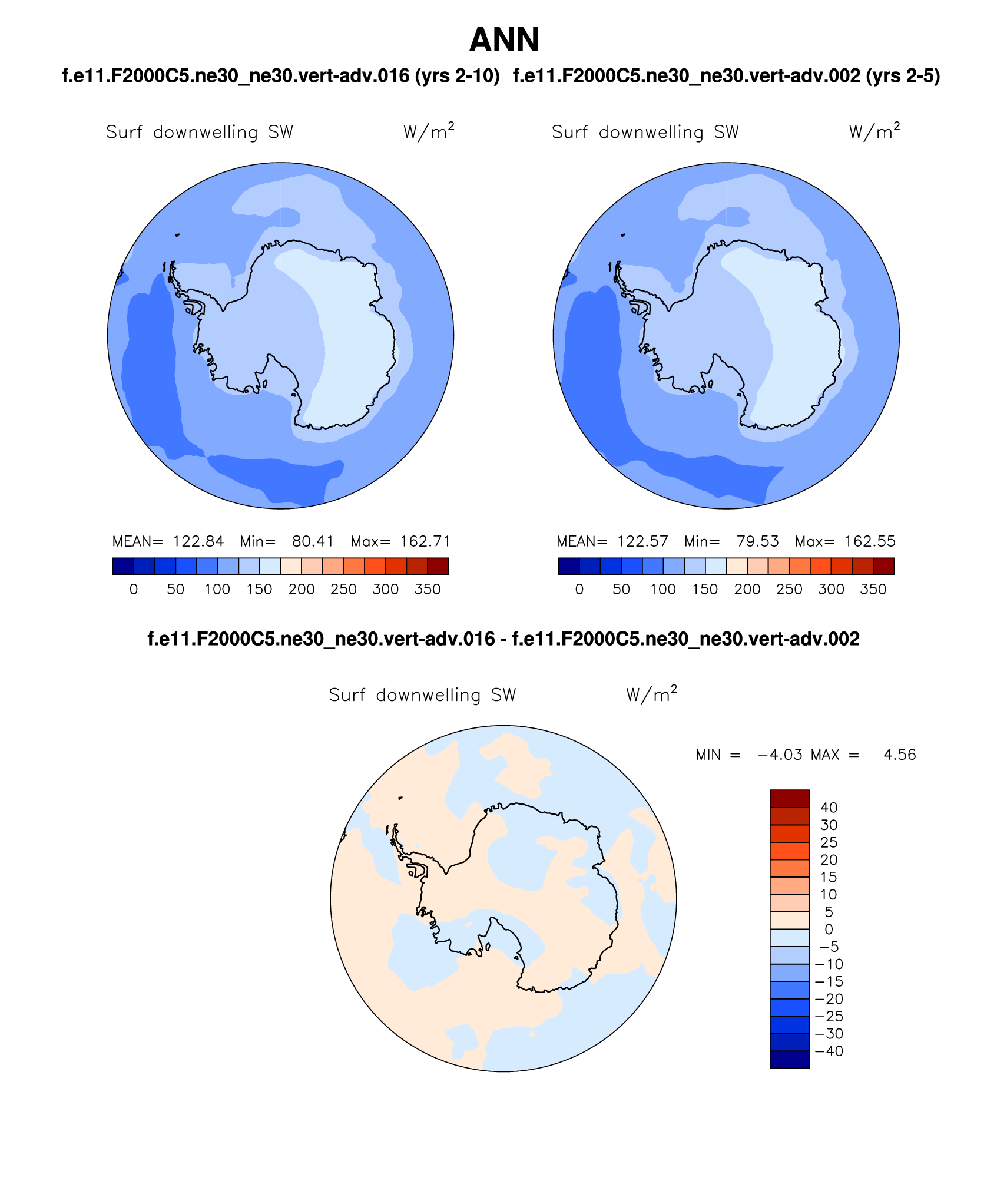 ANN

f.e11.F2000C5.ne30_ne30.vert-adv.016 (yrs 2-10)

Surf downwelling SW $W/m^2$

MEAN= 122.84 Min= 80.41 Max= 162.71

0 50 100 150 200 250 300 350

f.e11.F2000C5.ne30_ne30.vert-adv.002 (yrs 2-5)

Surf downwelling SW $W/m^2$

MEAN= 122.57 Min= 79.53 Max= 162.55

0 50 100 150 200 250 300 350

f.e11.F2000C5.ne30_ne30.vert-adv.016 - f.e11.F2000C5.ne30_ne30.vert-adv.002

Surf downwelling SW $W/m^2$

MIN = −4.03 MAX = 4.56

40
30
25
20
15
10
5
0
−5
−10
−15
−20
−25
−30
−40